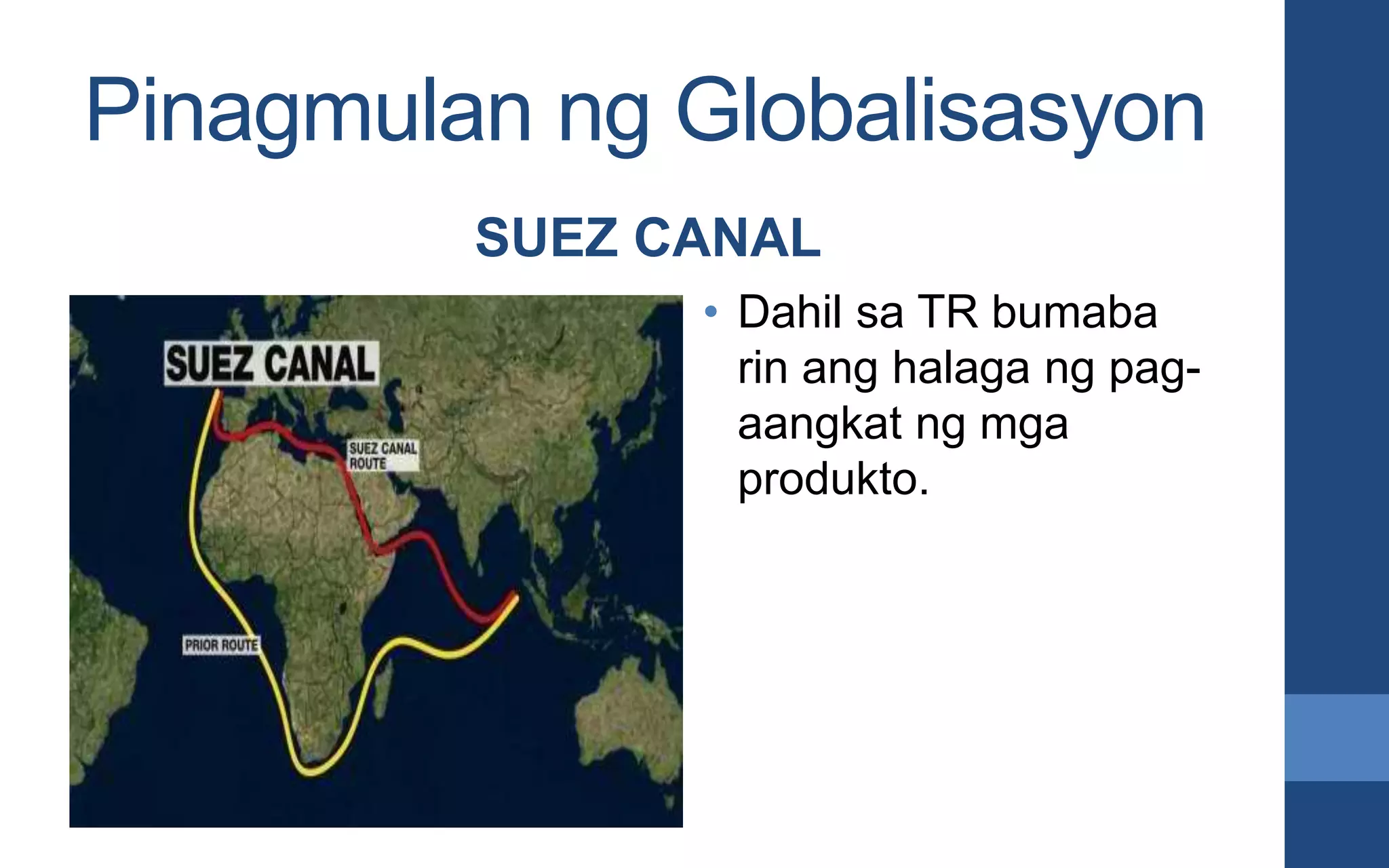 Pinagmulan ng Globalisasyon

SUEZ CANAL

SUEZ CANAL

SUEZ CANAL ROUTE

PRIOR ROUTE

• Dahil sa TR bumaba rin ang halaga ng pag-aangkat ng mga produkto.